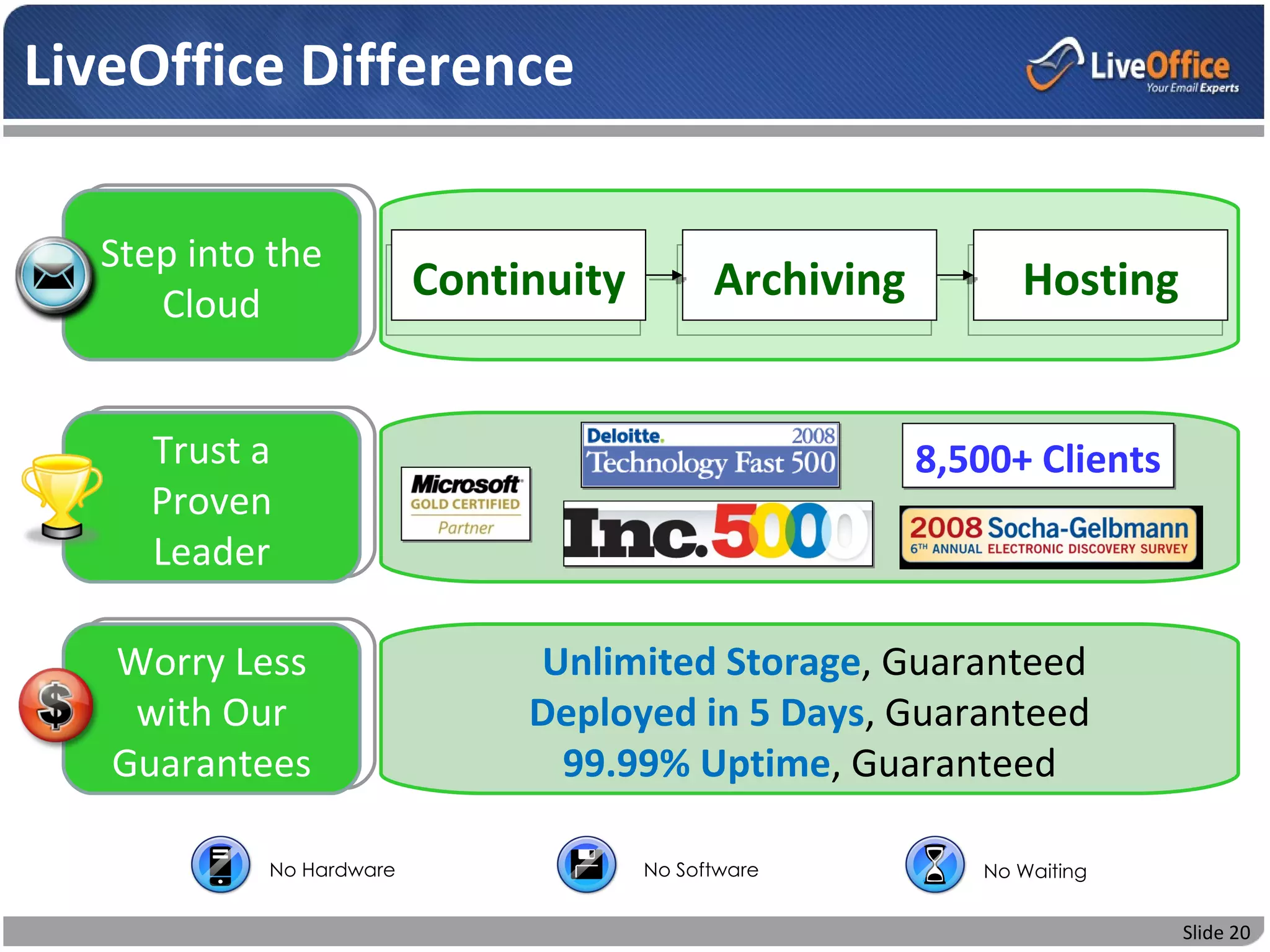 LiveOffice Difference

LiveOffice
Your Email Experts

Step into the Cloud

Continuity

Archiving

Hosting

Trust a Proven Leader

Microsoft
GOLD CERTIFIED
Partner

Deloitte. 2008
Technology Fast 500

Inc. 5000

8,500+ Clients

2008 Socha-Gelbmann
6TH ANNUAL ELECTRONIC DISCOVERY SURVEY

Worry Less with Our Guarantees

Unlimited Storage, Guaranteed
Deployed in 5 Days, Guaranteed
99.99% Uptime, Guaranteed

No Hardware

No Software

No Waiting

Slide 20